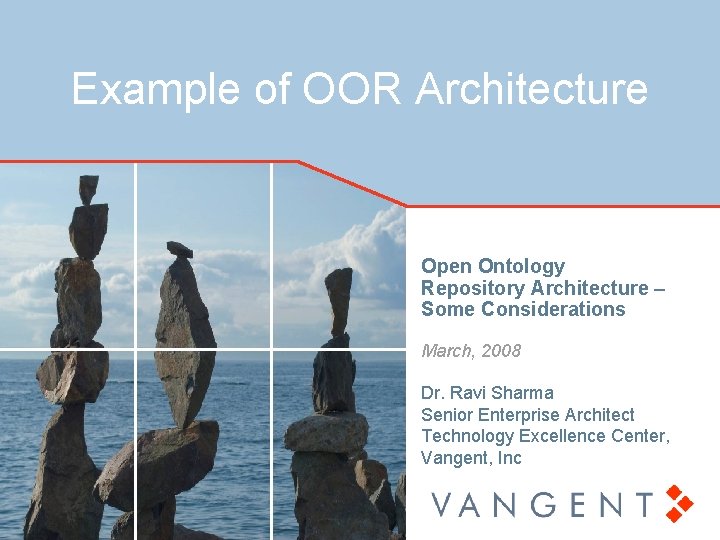 Example of OOR Architecture

Open Ontology Repository Architecture – Some Considerations

March, 2008

Dr. Ravi Sharma
Senior Enterprise Architect
Technology Excellence Center,
Vangent, Inc

VANGENT